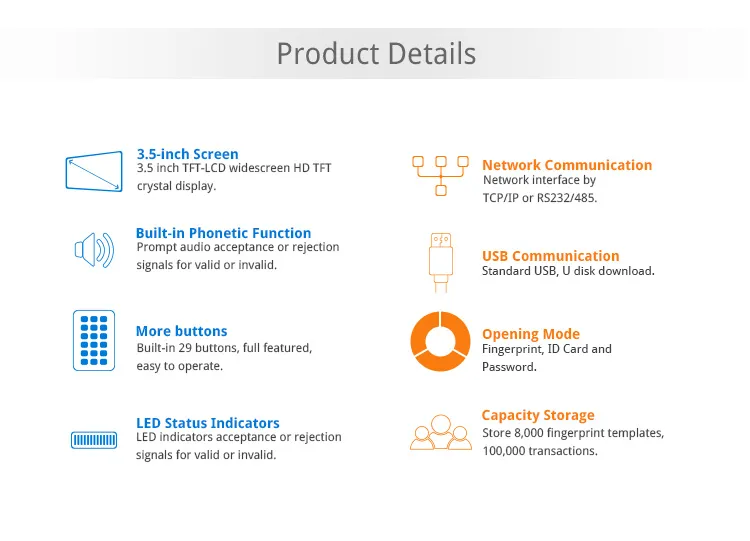 Product Details

3.5-inch Screen
3.5 inch TFT-LCD widescreen HD TFT crystal display.

Built-in Phonetic Function
Prompt audio acceptance or rejection signals for valid or invalid.

More buttons
Built-in 29 buttons, full featured, easy to operate.

LED Status Indicators
LED indicators acceptance or rejection signals for valid or invalid.

Network Communication
Network interface by TCP/IP or RS232/485.

USB Communication
Standard USB, U disk download.

Opening Mode
Fingerprint, ID Card and Password.

Capacity Storage
Store 8,000 fingerprint templates, 100,000 transactions.